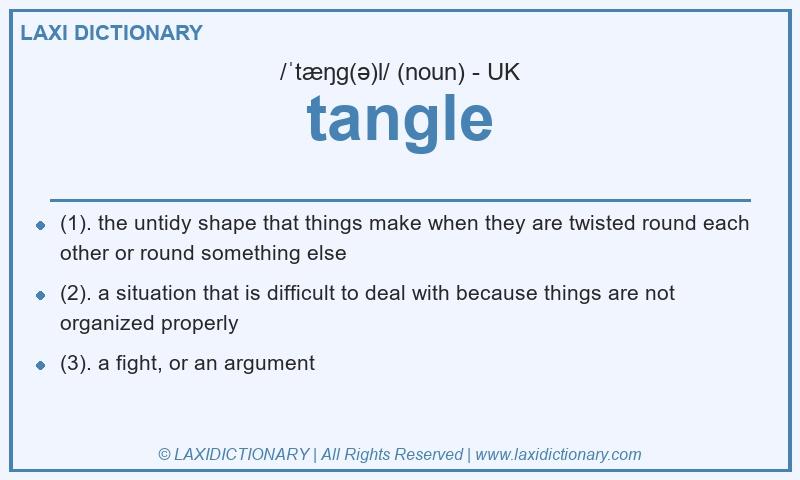 LAXI DICTIONARY

/ˈtæŋg(ə)l/ (noun) - UK

tangle

- (1). the untidy shape that things make when they are twisted round each other or round something else
- (2). a situation that is difficult to deal with because things are not organized properly
- (3). a fight, or an argument

© LAXIDICTIONARY | All Rights Reserved | www.laxidictionary.com